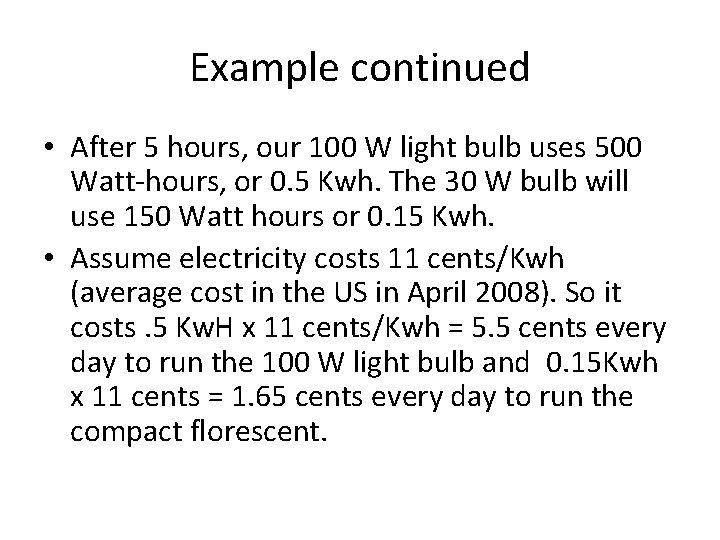 Example continued

• After 5 hours, our 100 W light bulb uses 500 Watt-hours, or 0.5 Kwh. The 30 W bulb will use 150 Watt hours or 0.15 Kwh.

• Assume electricity costs 11 cents/Kwh (average cost in the US in April 2008). So it costs .5 KwH x 11 cents/Kwh = 5.5 cents every day to run the 100 W light bulb and 0.15Kwh x 11 cents = 1.65 cents every day to run the compact florescent.